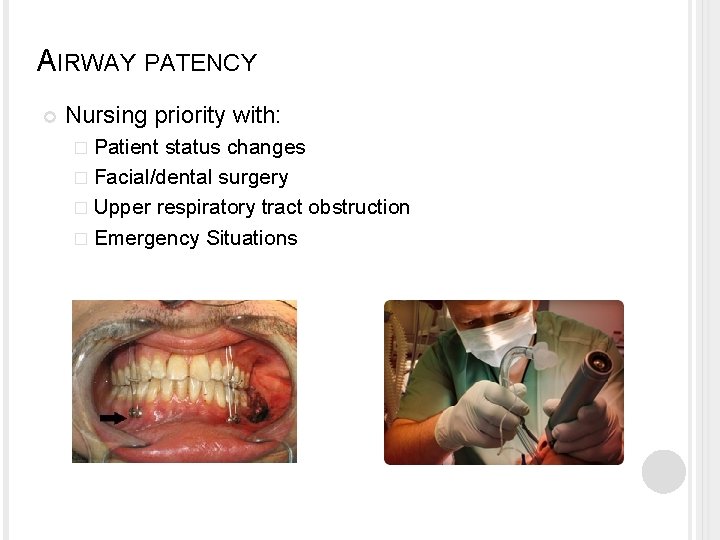 AIRWAY PATENCY

Nursing priority with:

Patient status changes

Facial/dental surgery

Upper respiratory tract obstruction

Emergency Situations